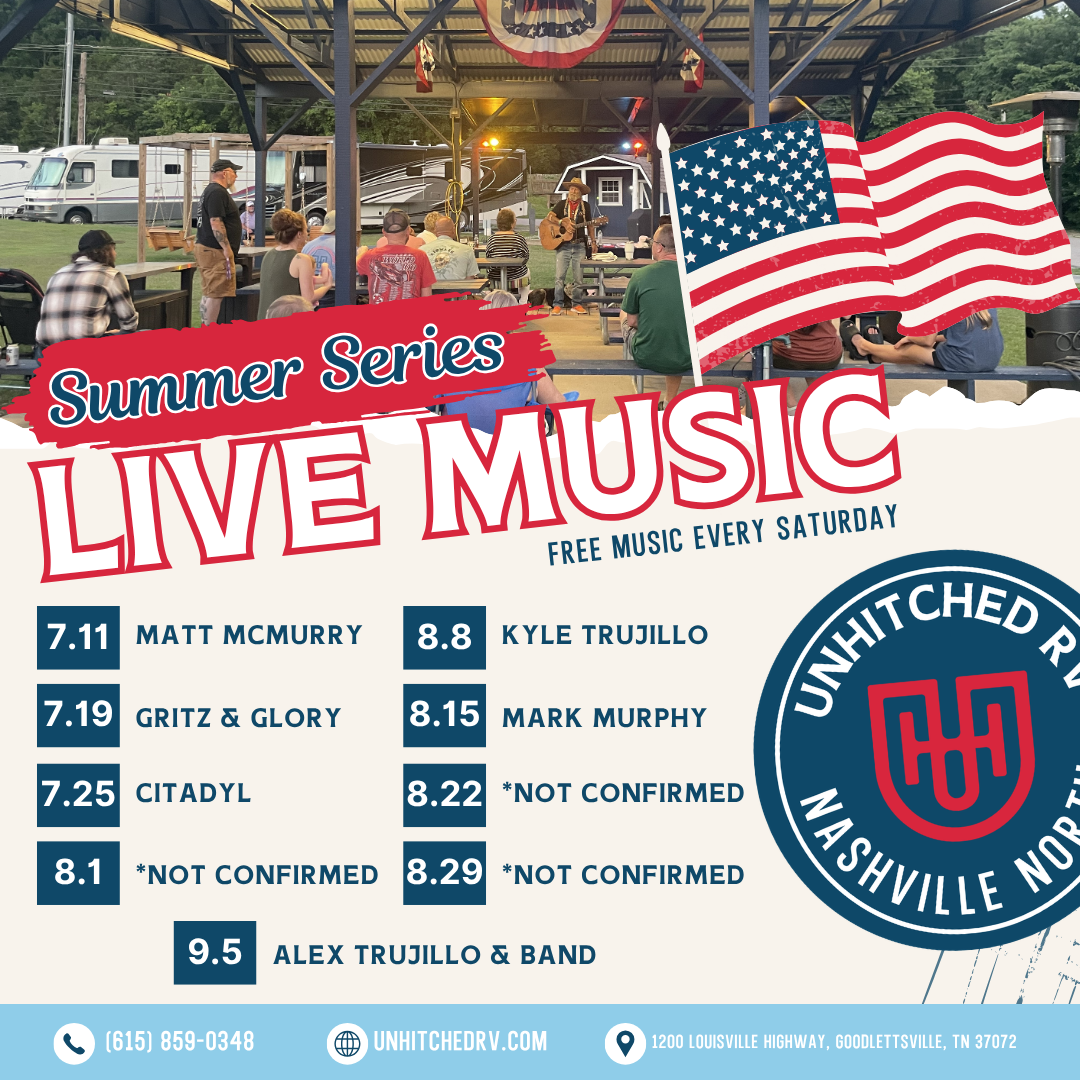 Summer Series
LIVE MUSIC
FREE MUSIC EVERY SATURDAY

7.11 MATT MCMURRY
7.19 GRITZ & GLORY
7.25 CITADYL
8.1 *NOT CONFIRMED
8.8 KYLE TRUJILLO
8.15 MARK MURPHY
8.22 *NOT CONFIRMED
8.29 *NOT CONFIRMED
9.5 ALEX TRUJILLO & BAND

UNHITCHED RV
NASHVILLE NORTH

(615) 859-0348
UNHITCHEDRV.COM
1200 LOUISVILLE HIGHWAY, GOODLETTSVILLE, TN 37072